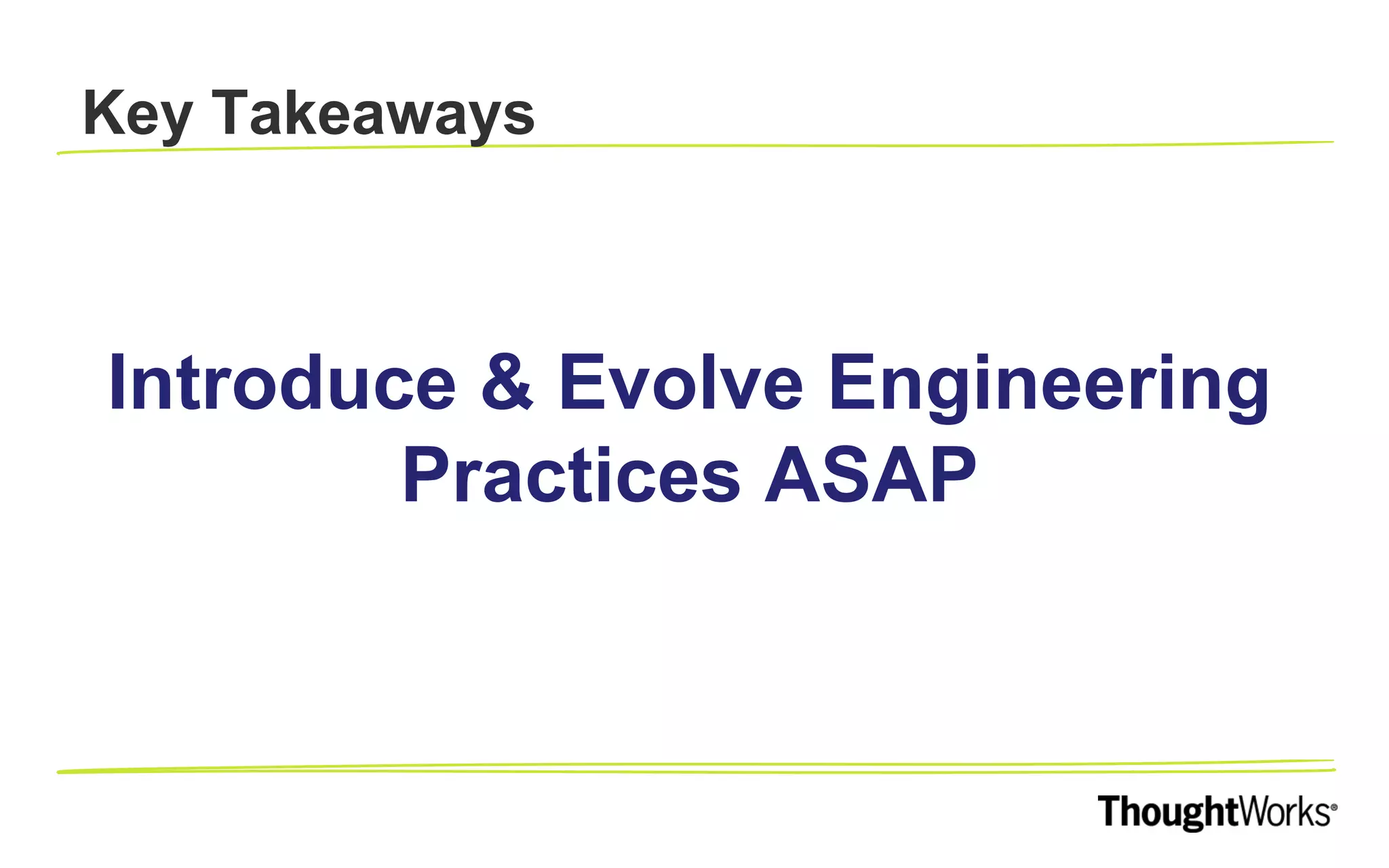 Key Takeaways

Introduce & Evolve Engineering Practices ASAP

ThoughtWorks®